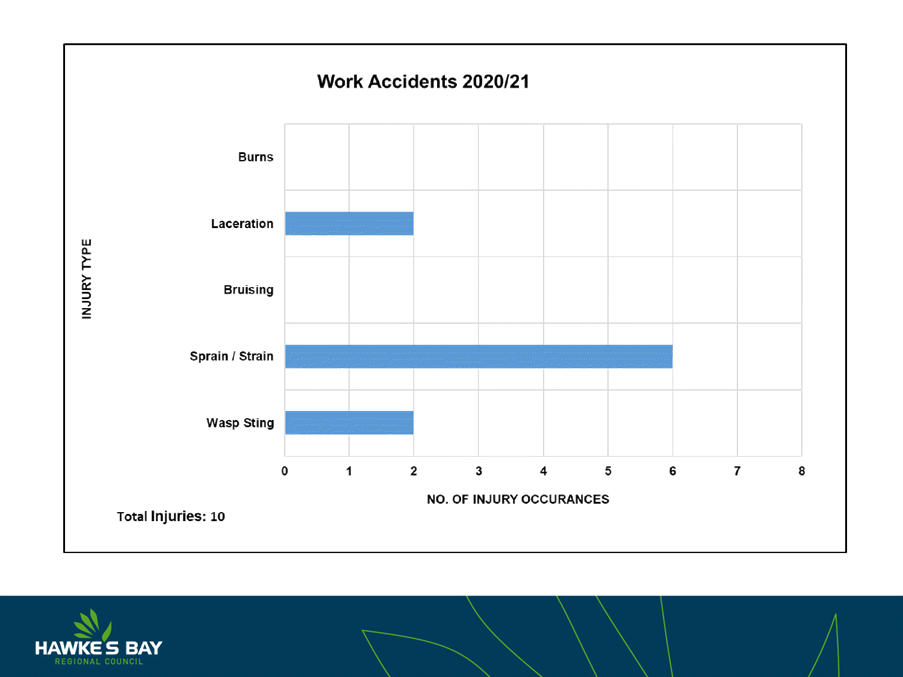 Work Accidents 2020/21

INJURY TYPE

Burns

Laceration

Bruising

Sprain / Strain

Wasp Sting

0 1 2 3 4 5 6 7 8

NO. OF INJURY OCCURANCES

Total Injuries: 10

HAWKE'S BAY
REGIONAL COUNCIL